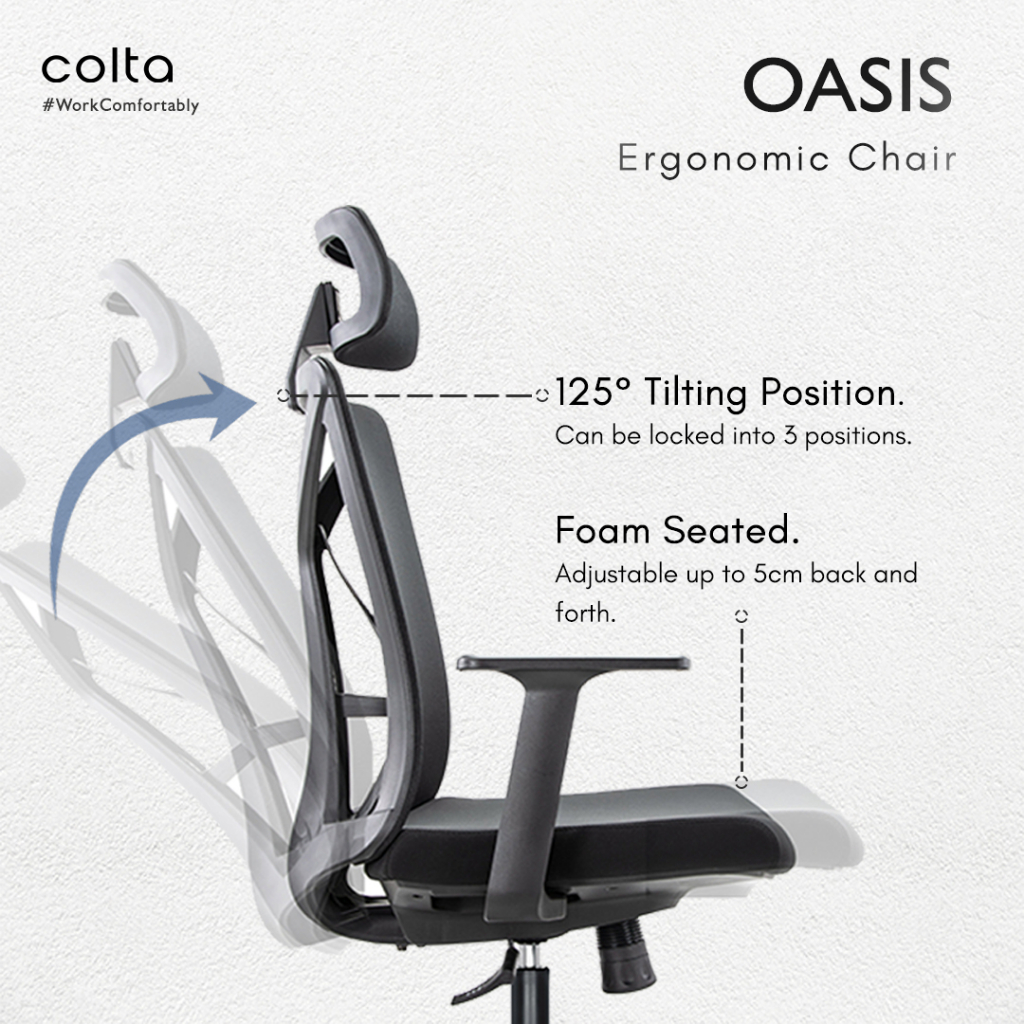 colta
#WorkComfortably

OASIS
Ergonomic Chair

125° Tilting Position.
Can be locked into 3 positions.

Foam Seated.
Adjustable up to 5cm back and forth.